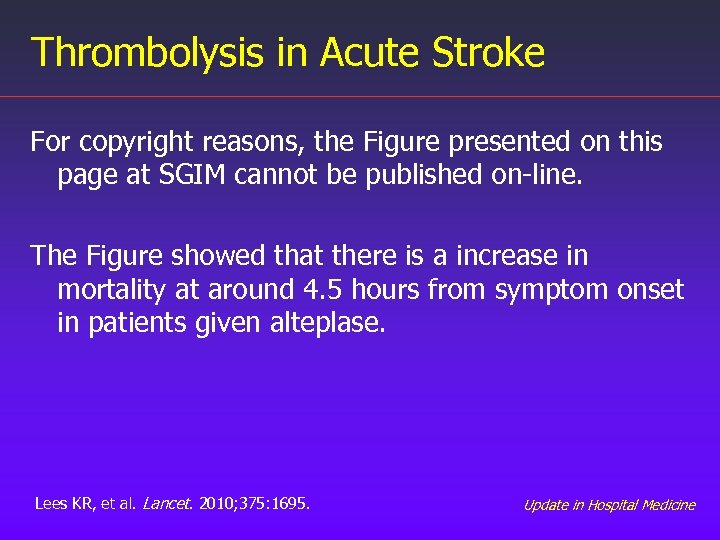 Thrombolysis in Acute Stroke

For copyright reasons, the Figure presented on this page at SGIM cannot be published on-line.

The Figure showed that there is a increase in mortality at around 4.5 hours from symptom onset in patients given alteplase.

Lees KR, et al. Lancet. 2010;375:1695.

Update in Hospital Medicine